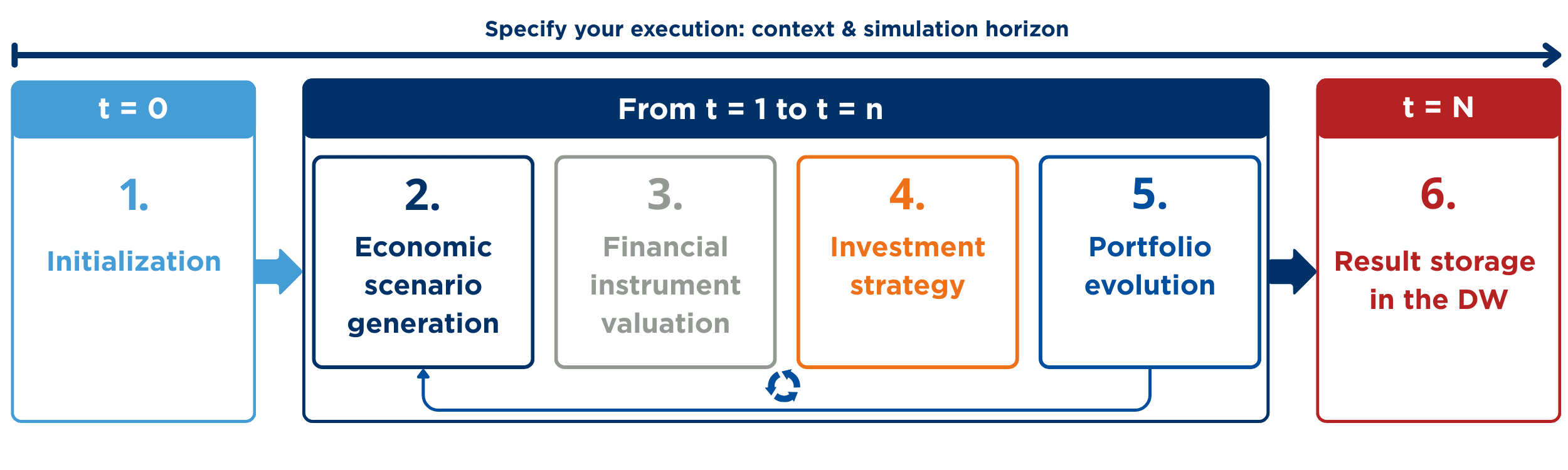 Specify your execution: context & simulation horizon

t = 0

1.

Initialization

From t = 1 to t = n

2.

Economic scenario generation

3.

Financial instrument valuation

4.

Investment strategy

5.

Portfolio evolution

t = N

6.

Result storage in the DW